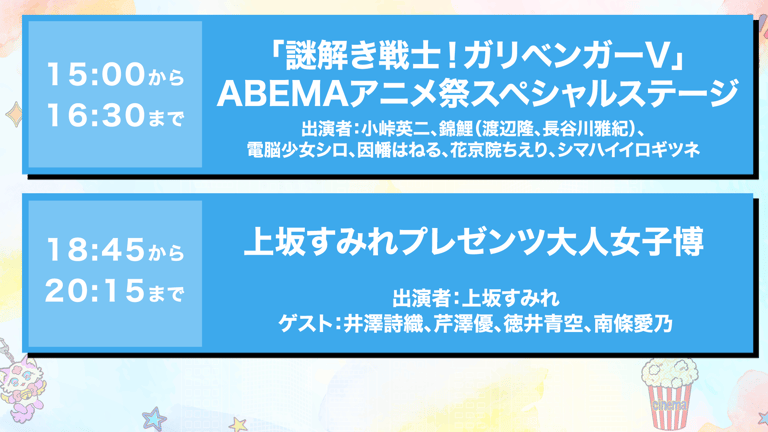 15:00から
16:30まで

「謎解き戦士！ガリベンガーV」
ABEMAアニメ祭スペシャルステージ

出演者：小峠英二、錦鯉（渡辺隆、長谷川雅紀）、電脳少女シロ、因幡はねる、花京院ちえり、シマハイイロギツネ

18:45から
20:15まで

上坂すみれプレゼンツ大人女子博

出演者：上坂すみれ
ゲスト：井澤詩織、芹澤優、徳井青空、南條愛乃

cinema